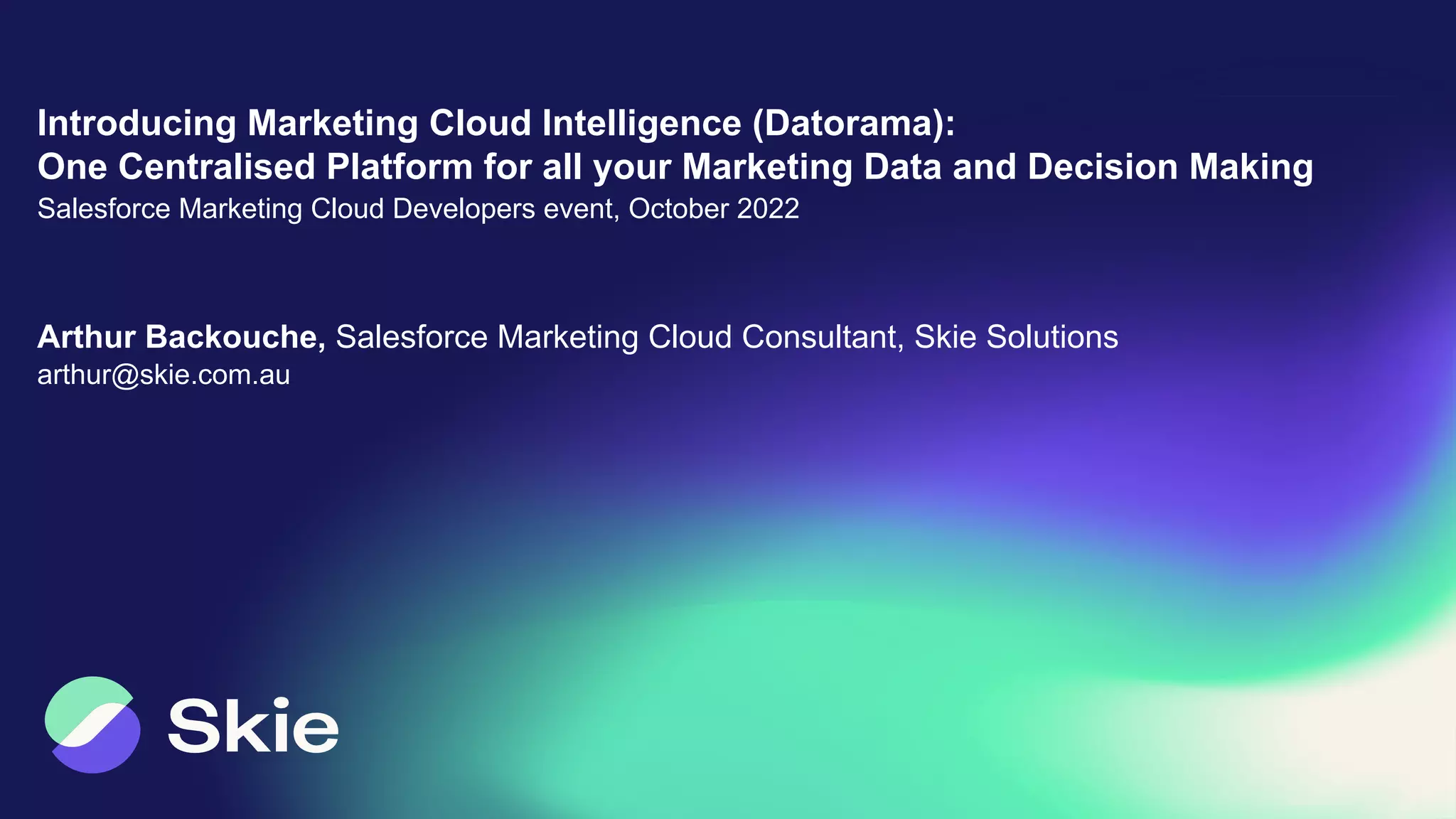 Introducing Marketing Cloud Intelligence (Datorama):
One Centralised Platform for all your Marketing Data and Decision Making
Salesforce Marketing Cloud Developers event, October 2022

Arthur Backouche, Salesforce Marketing Cloud Consultant, Skie Solutions
arthur@skie.com.au

Skie